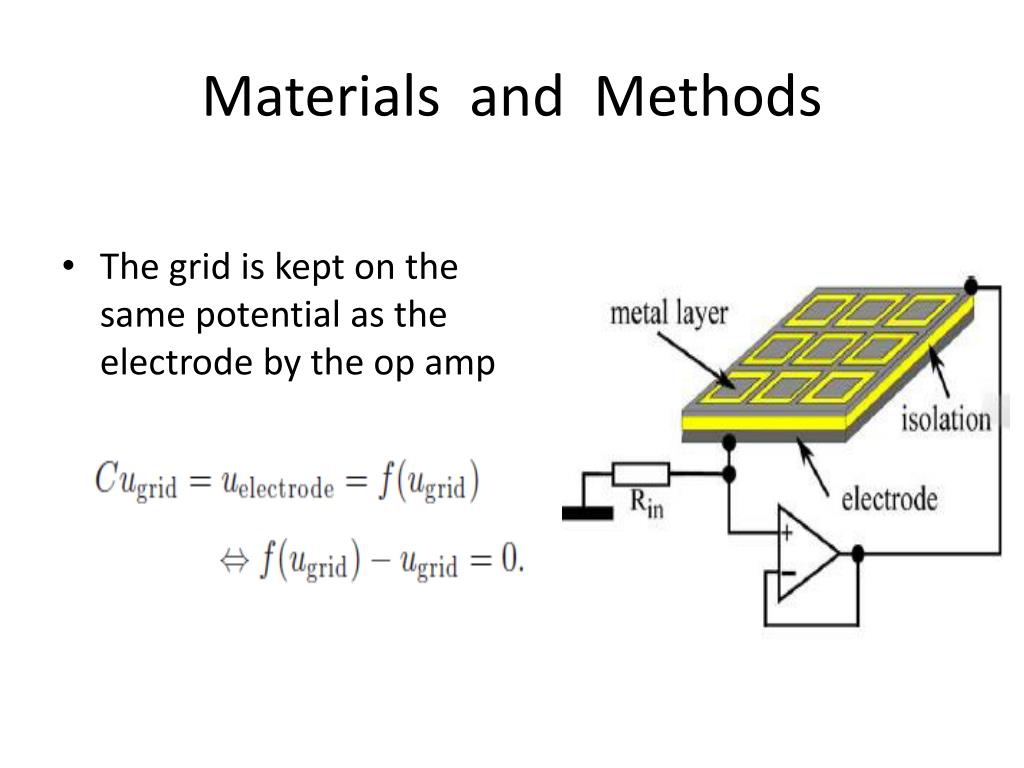 Materials and Methods

• The grid is kept on the same potential as the electrode by the op amp

$Cu_{\text{grid}} = u_{\text{electrode}} = f(u_{\text{grid}})$

$\Leftrightarrow f(u_{\text{grid}}) - u_{\text{grid}} = 0.$

metal layer

isolation

electrode

$R_{in}$

+

−